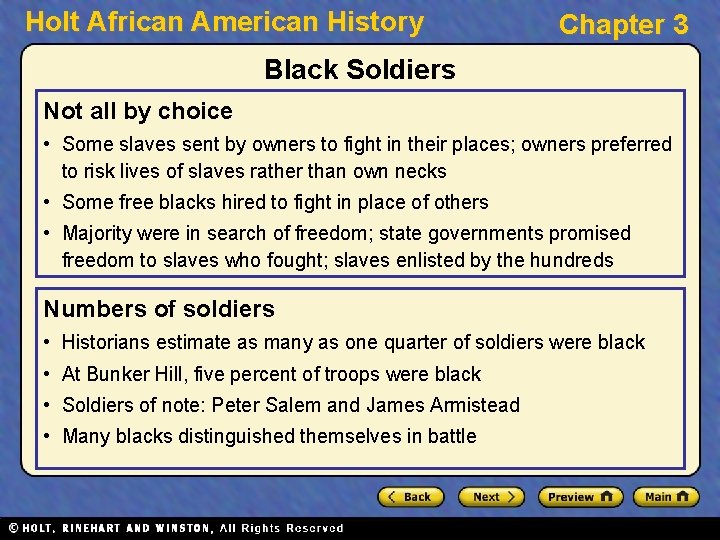 Holt African American History

Chapter 3

Black Soldiers

Not all by choice

• Some slaves sent by owners to fight in their places; owners preferred to risk lives of slaves rather than own necks

• Some free blacks hired to fight in place of others

• Majority were in search of freedom; state governments promised freedom to slaves who fought; slaves enlisted by the hundreds

Numbers of soldiers

• Historians estimate as many as one quarter of soldiers were black

• At Bunker Hill, five percent of troops were black

• Soldiers of note: Peter Salem and James Armistead

• Many blacks distinguished themselves in battle

Back

Next

Preview

Main

© HOLT, RINEHART AND WINSTON, All Rights Reserved